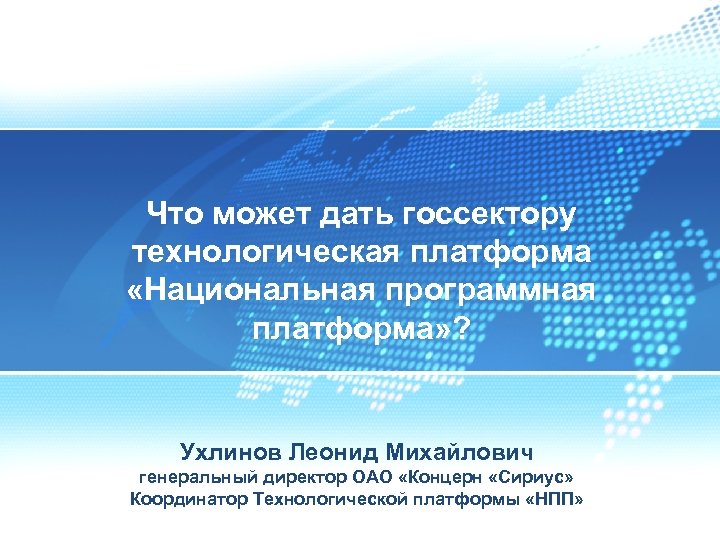 Что может дать госсектору технологическая платформа «Национальная программная платформа»?

Ухлинов Леонид Михайлович
генеральный директор ОАО «Концерн «Сириус»
Координатор Технологической платформы «НПП»